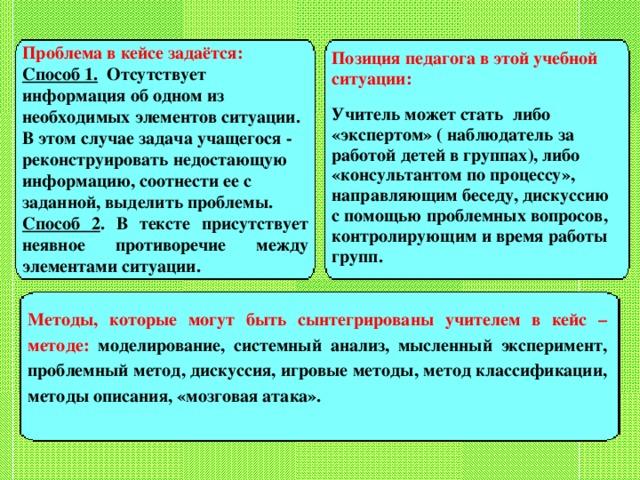 Проблема в кейсе задаётся:
Способ 1. Отсутствует информация об одном из необходимых элементов ситуации. В этом случае задача учащегося - реконструировать недостающую информацию, соотнести ее с заданной, выделить проблемы.
Способ 2. В тексте присутствует неявное противоречие между элементами ситуации.

Позиция педагога в этой учебной ситуации:

Учитель может стать либо «экспертом» ( наблюдатель за работой детей в группах), либо «консультантом по процессу», направляющим беседу, дискуссию с помощью проблемных вопросов, контролирующим и время работы групп.

Методы, которые могут быть сынтегрированы учителем в кейс – методе: моделирование, системный анализ, мысленный эксперимент, проблемный метод, дискуссия, игровые методы, метод классификации, методы описания, «мозговая атака».